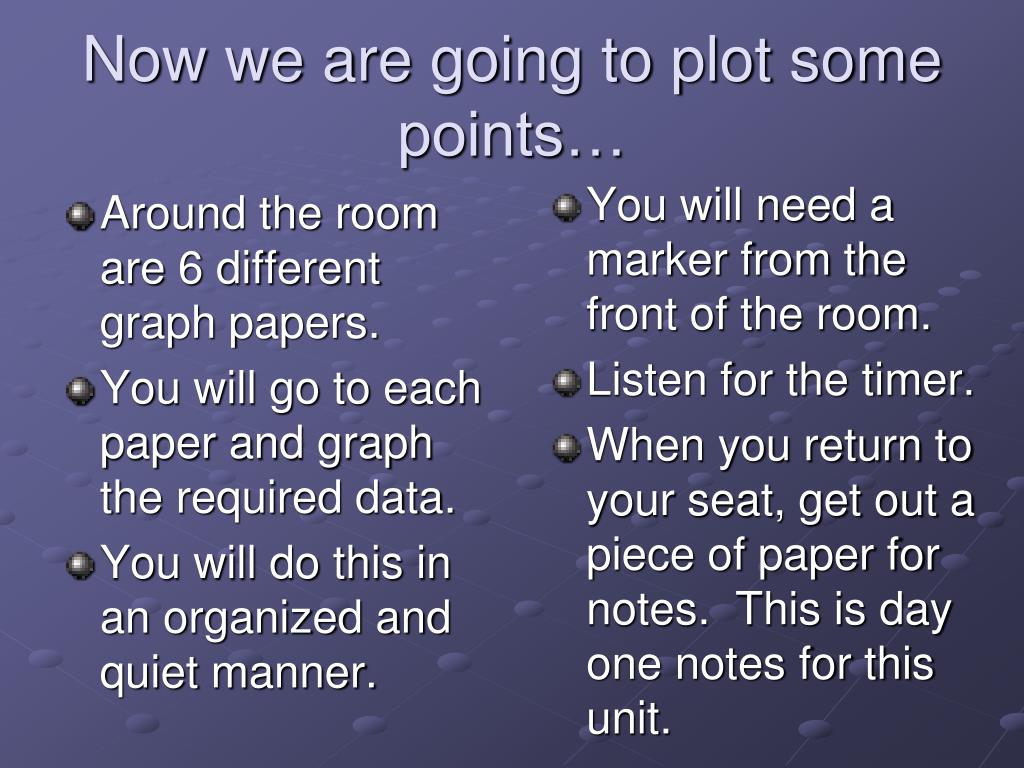 Now we are going to plot some points…

Around the room are 6 different graph papers.

You will go to each paper and graph the required data.

You will do this in an organized and quiet manner.

You will need a marker from the front of the room.

Listen for the timer.

When you return to your seat, get out a piece of paper for notes.  This is day one notes for this unit.